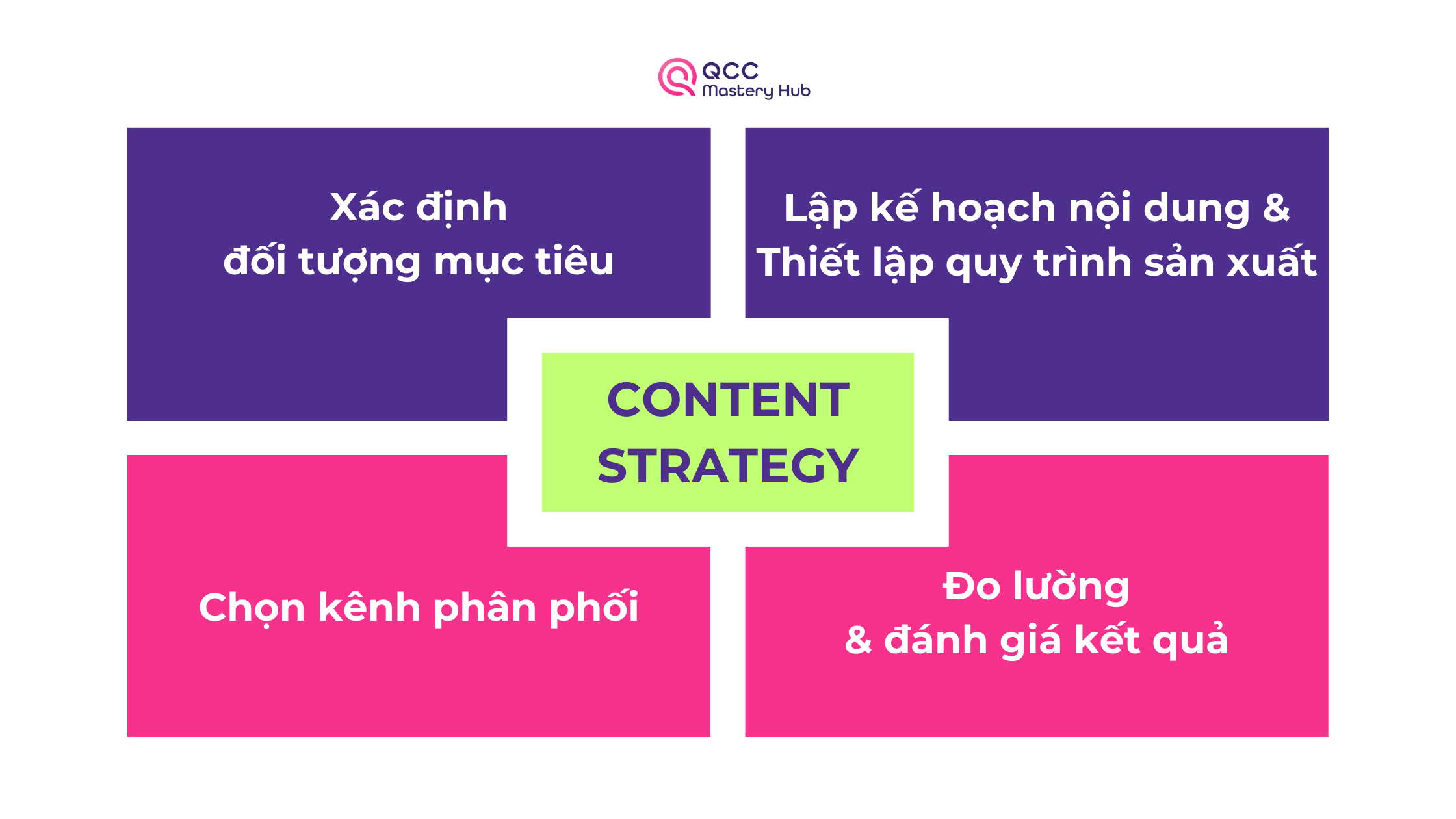 QCC
Mastery Hub

Xác định
đối tượng mục tiêu

Lập kế hoạch nội dung &
Thiết lập quy trình sản xuất

CONTENT
STRATEGY

Chọn kênh phân phối

Đo lường
& đánh giá kết quả